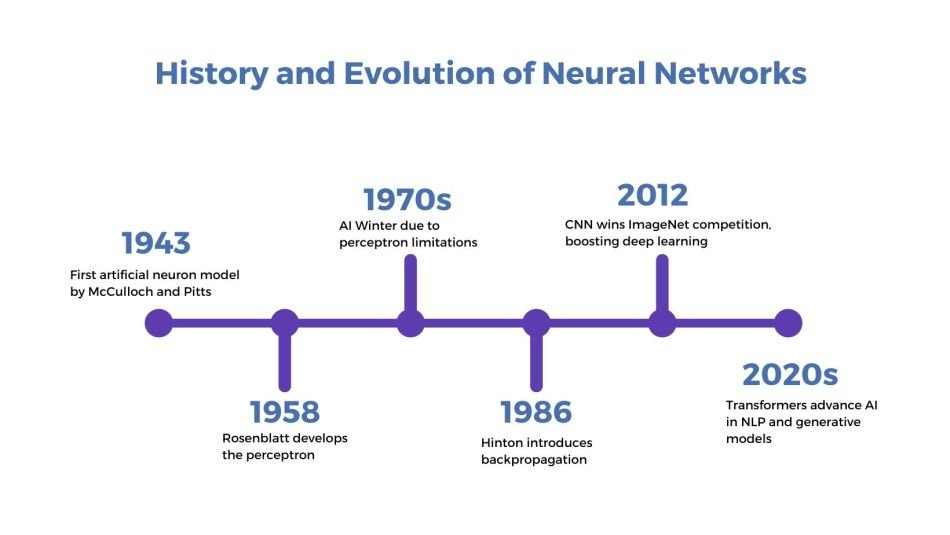 History and Evolution of Neural Networks

1943
First artificial neuron model by McCulloch and Pitts

1958
Rosenblatt develops the perceptron

1970s
AI Winter due to perceptron limitations

1986
Hinton introduces backpropagation

2012
CNN wins ImageNet competition, boosting deep learning

2020s
Transformers advance AI in NLP and generative models